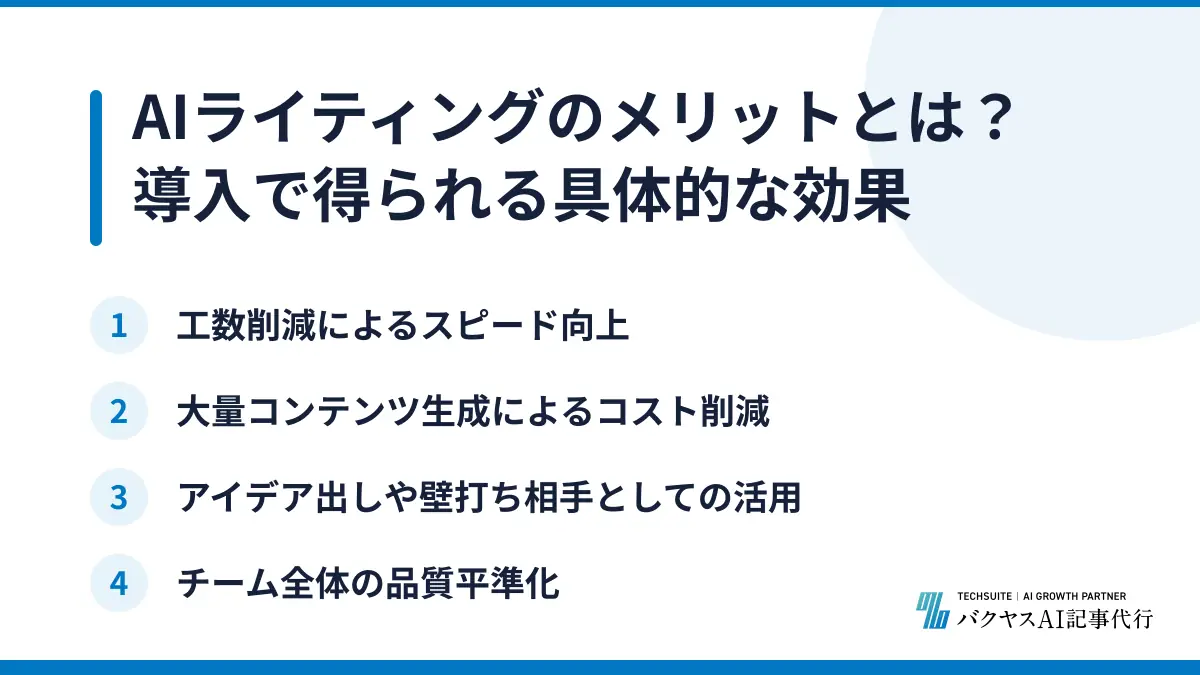 AIライティングのメリットとは？
導入で得られる具体的な効果

1 工数削減によるスピード向上

2 大量コンテンツ生成によるコスト削減

3 アイデア出しや壁打ち相手としての活用

4 チーム全体の品質平準化

TECHSUITE | AI GROWTH PARTNER
バクヤスAI記事代行